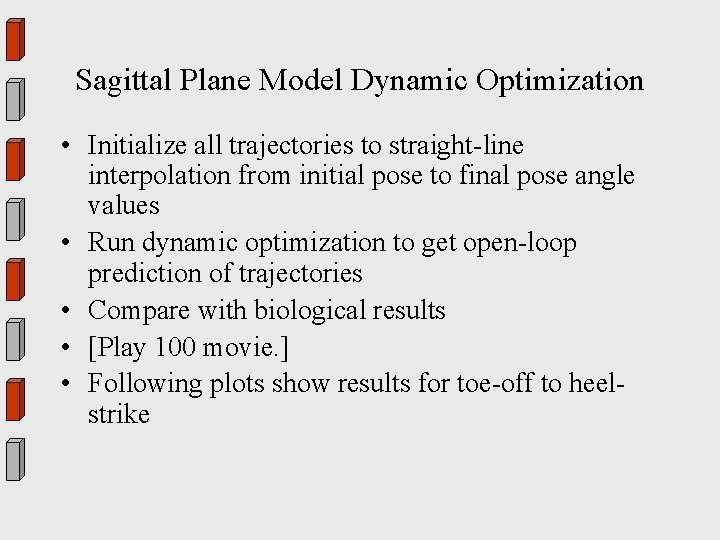 Sagittal Plane Model Dynamic Optimization

• Initialize all trajectories to straight-line interpolation from initial pose to final pose angle values

• Run dynamic optimization to get open-loop prediction of trajectories

• Compare with biological results

• [Play 100 movie.]

• Following plots show results for toe-off to heel-strike